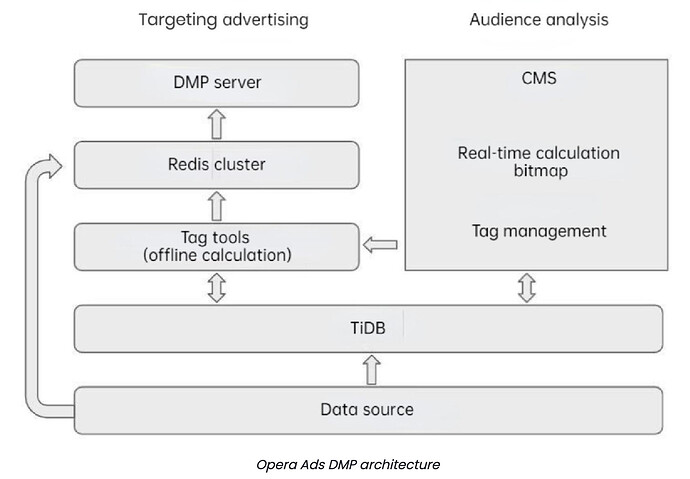 Targeting advertising

Audience analysis

DMP server

Redis cluster

Tag tools
(offline calculation)

CMS

Real-time calculation
bitmap

Tag management

TiDB

Data source

Opera Ads DMP architecture